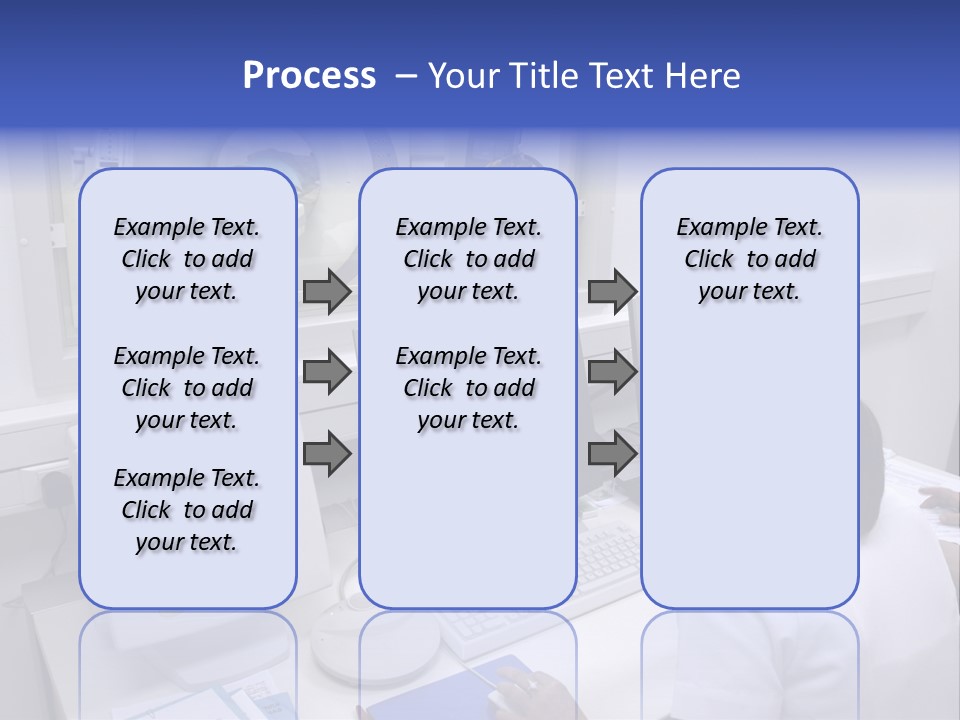 Process – Your Title Text Here

Example Text. Click to add your text.

Example Text. Click to add your text.

Example Text. Click to add your text.

Example Text. Click to add your text.

Example Text. Click to add your text.

Example Text. Click to add your text.